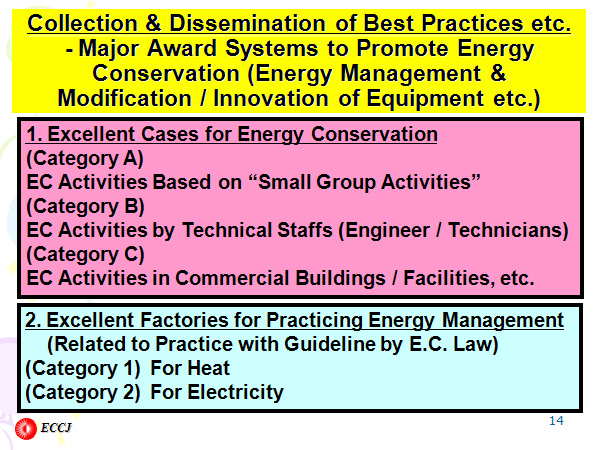 Collection & Dissemination of Best Practices etc.
- Major Award Systems to Promote Energy Conservation (Energy Management & Modification / Innovation of Equipment etc.)

1. Excellent Cases for Energy Conservation
(Category A)
EC Activities Based on “Small Group Activities”
(Category B)
EC Activities by Technical Staffs (Engineer / Technicians)
(Category C)
EC Activities in Commercial Buildings / Facilities, etc.

2. Excellent Factories for Practicing Energy Management
(Related to Practice with Guideline by E.C. Law)
(Category 1) For Heat
(Category 2) For Electricity

ECCJ

14